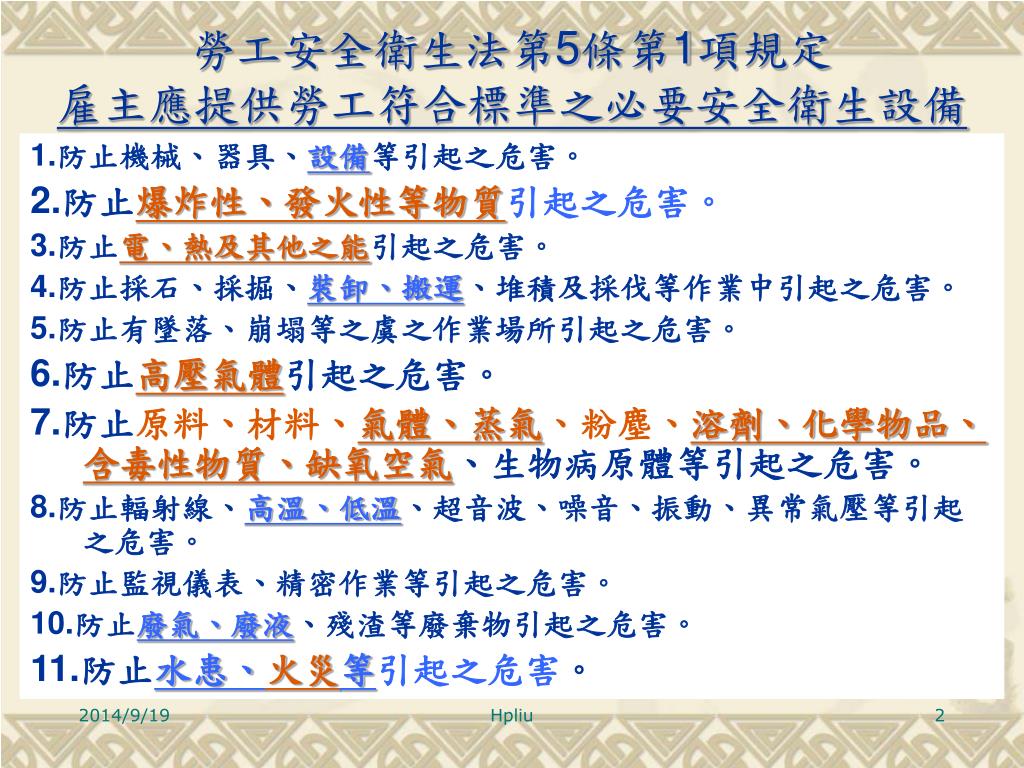 勞工安全衛生法第5條第1項規定
雇主應提供勞工符合標準之必要安全衛生設備

1.防止機械、器具、設備等引起之危害。

2.防止爆炸性、發火性等物質引起之危害。

3.防止電、熱及其他之能引起之危害。

4.防止採石、採掘、裝卸、搬運、堆積及採伐等作業中引起之危害。

5.防止有墜落、崩塌等之虞之作業場所引起之危害。

6.防止高壓氣體引起之危害。

7.防止原料、材料、氣體、蒸氣、粉塵、溶劑、化學物品、含毒性物質、缺氧空氣、生物病原體等引起之危害。

8.防止輻射線、高溫、低溫、超音波、噪音、振動、異常氣壓等引起之危害。

9.防止監視儀表、精密作業等引起之危害。

10.防止廢氣、廢液、殘渣等廢棄物引起之危害。

11.防止水患、火災等引起之危害。

2014/9/19 Hpliu 2